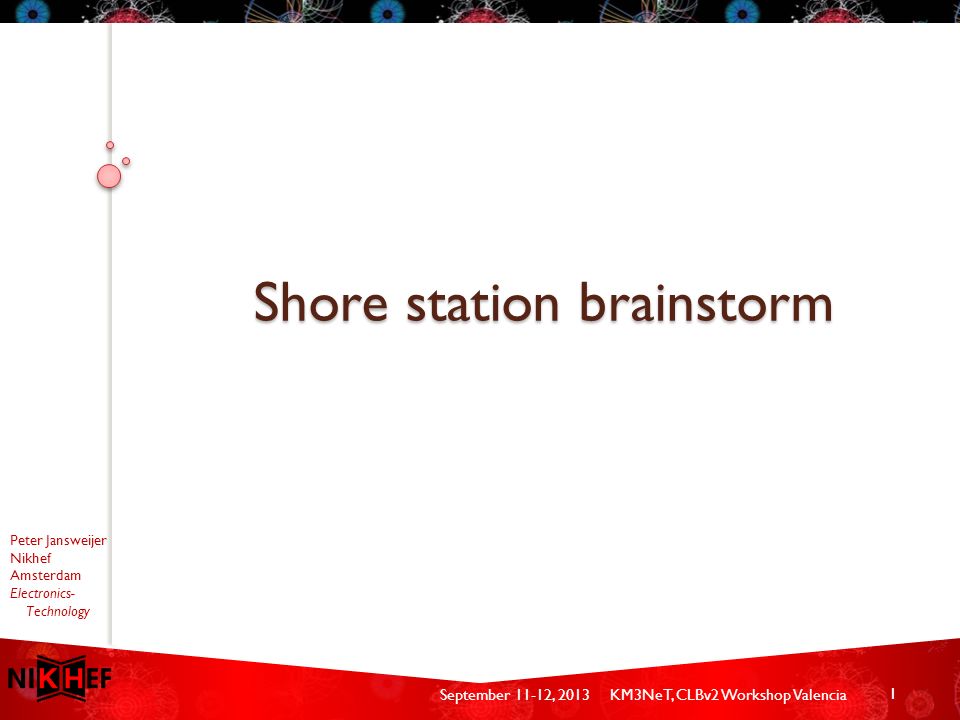 Shore station brainstorm

Peter Jansweijer
Nikhef
Amsterdam
Electronics-Technology

NIKHEF

September 11-12, 2013 KM3NeT, CLBv2 Workshop Valencia 1